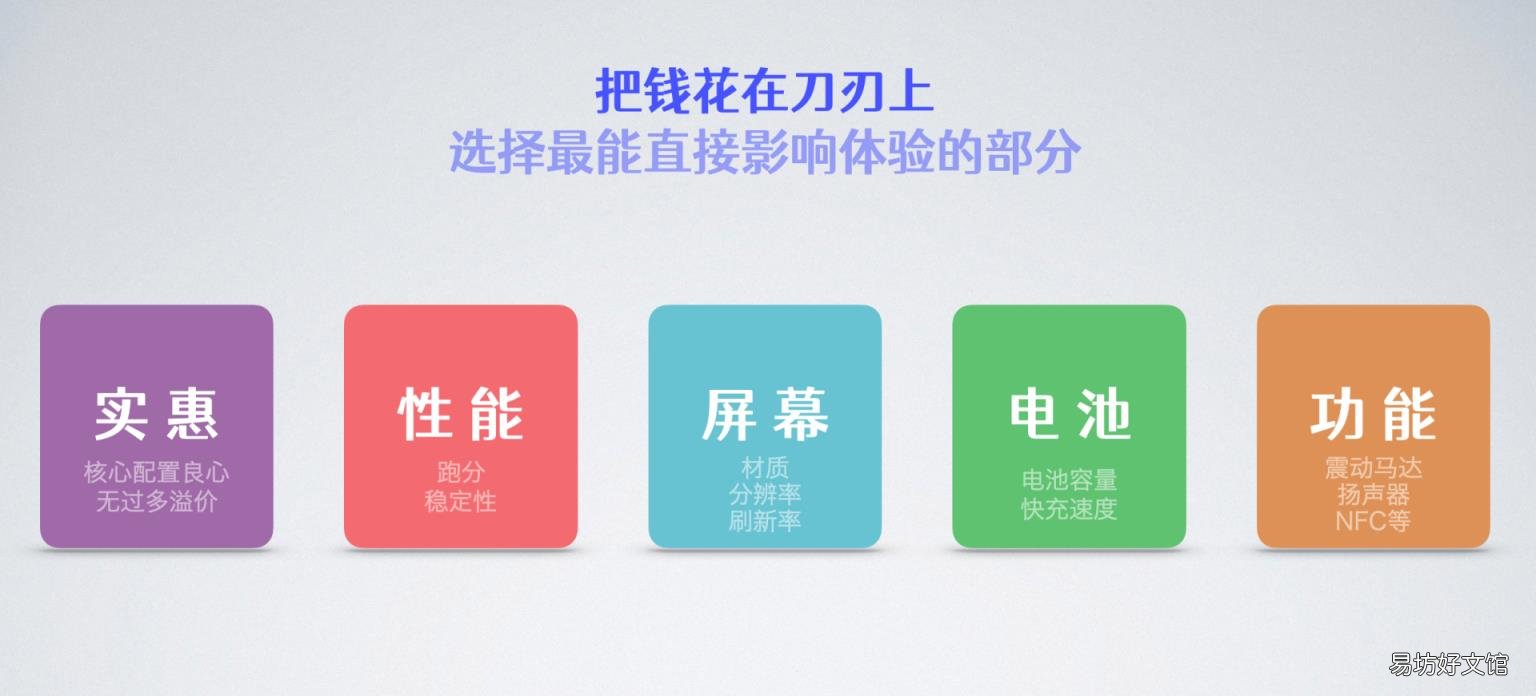 把钱花在刀刃上
选择最能直接影响体验的部分

实惠
核心配置良心
无过多溢价

性能
跑分
稳定性

屏幕
材质
分辨率
刷新率

电池
电池容量
快充速度

功能
震动马达
扬声器
NFC等

易坊好文馆